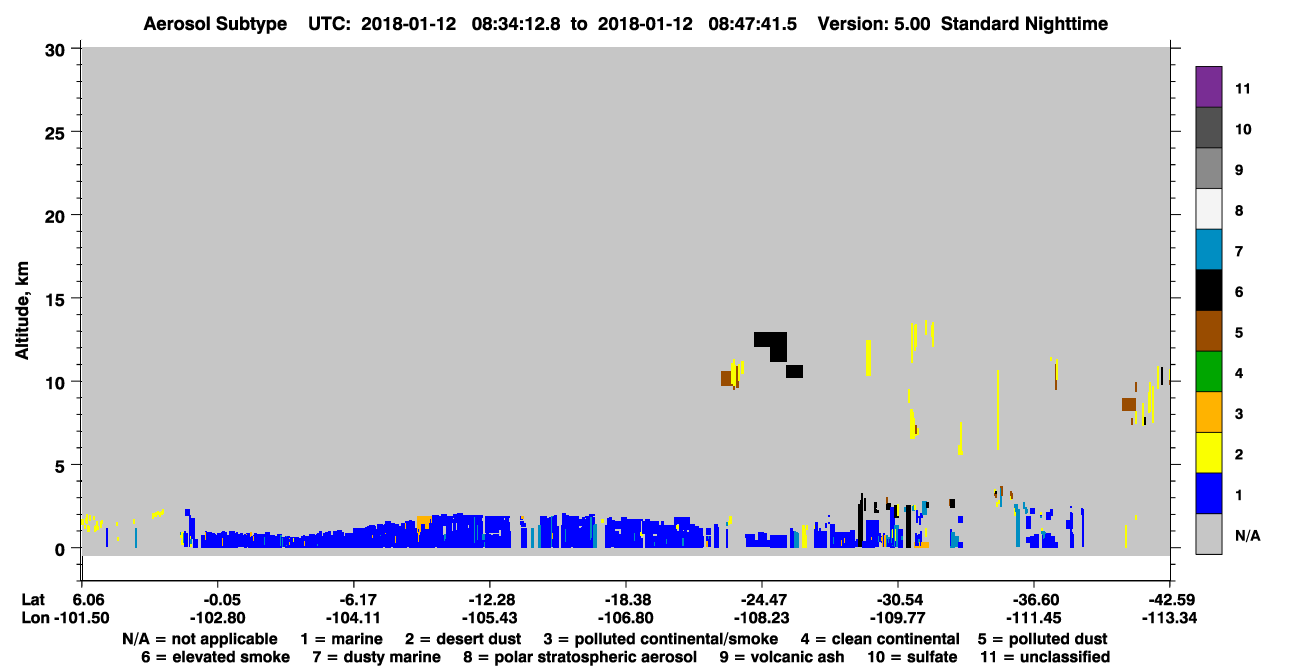 Aerosol Subtype UTC: 2018-01-12 08:34:12.8 to 2018-01-12 08:47:41.5 Version: 5.00 Standard Nighttime

Altitude, km

30
25
20
15
10
5
0

11
10
9
8
7
6
5
4
3
2
1
N/A

Lat 6.06 -0.05 -6.17 -12.28 -18.38 -24.47 -30.54 -36.60 -42.59
Lon -101.50 -102.80 -104.11 -105.43 -106.80 -108.23 -109.77 -111.45 -113.34

N/A = not applicable 1 = marine 2 = desert dust 3 = polluted continental/smoke 4 = clean continental 5 = polluted dust
6 = elevated smoke 7 = dusty marine 8 = polar stratospheric aerosol 9 = volcanic ash 10 = sulfate 11 = unclassified